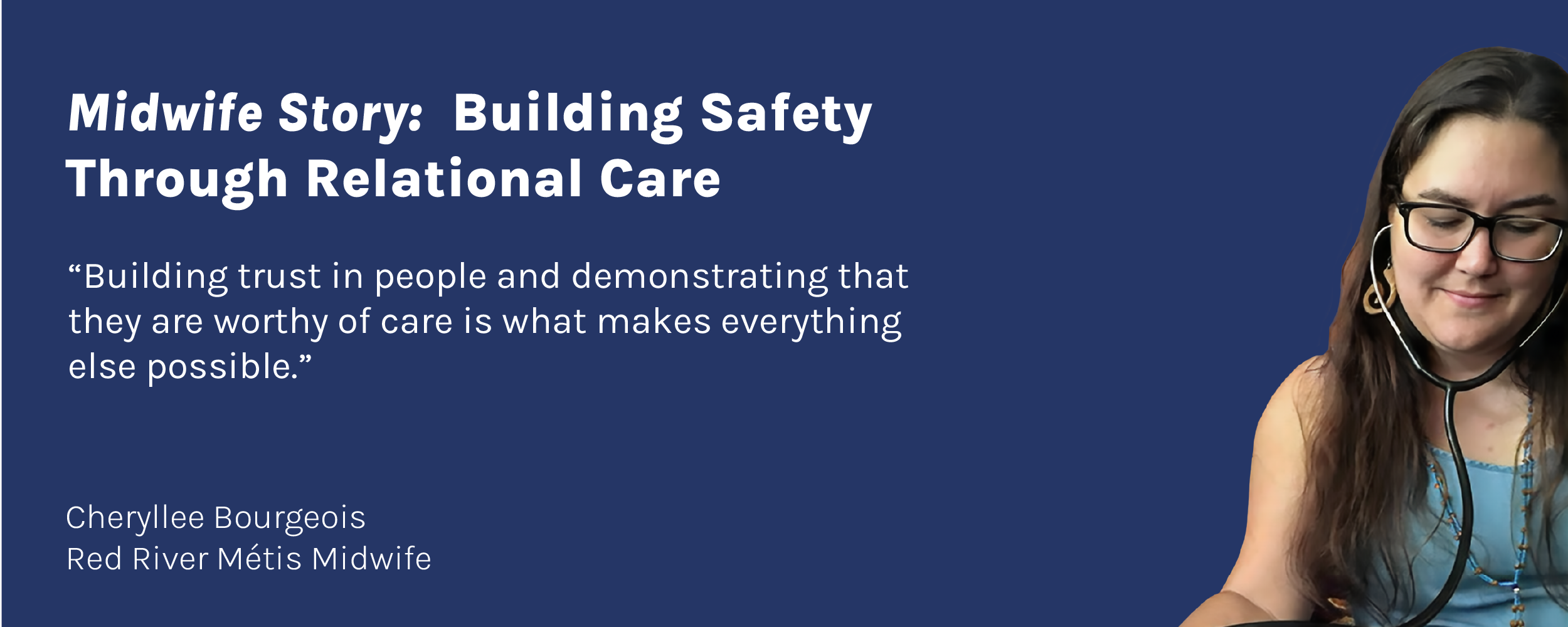 Midwife Story: Building Safety Through Relational Care

“Building trust in people and demonstrating that they are worthy of care is what makes everything else possible.”

Cheryllee Bourgeois
Red River Métis Midwife